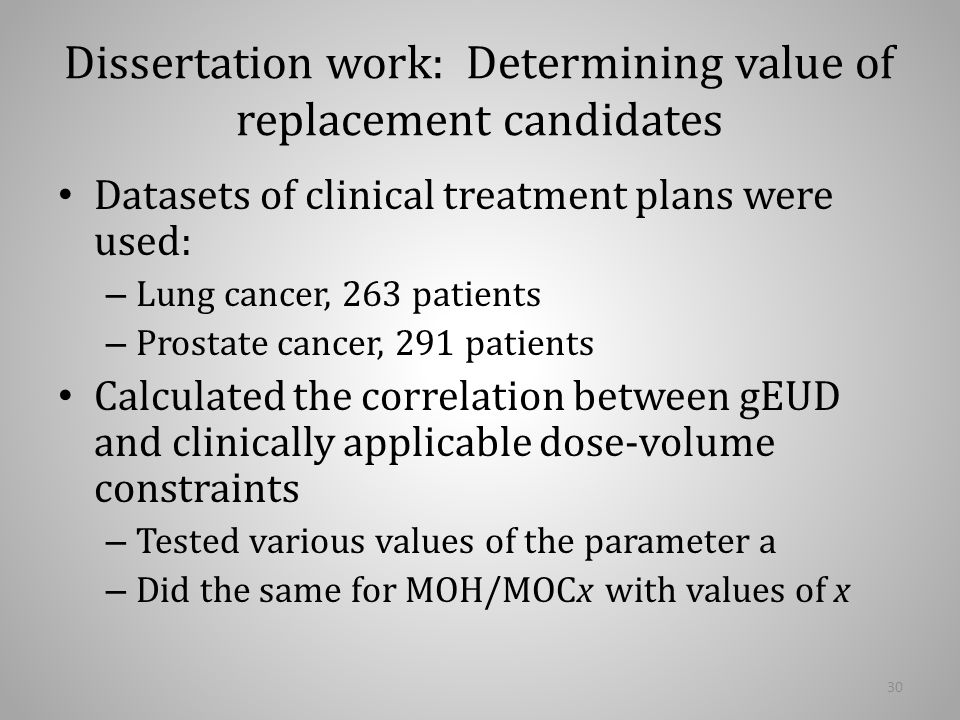 Dissertation work: Determining value of replacement candidates

• Datasets of clinical treatment plans were used:
– Lung cancer, 263 patients
– Prostate cancer, 291 patients

• Calculated the correlation between gEUD and clinically applicable dose-volume constraints
– Tested various values of the parameter a
– Did the same for MOH/MOC$x$ with values of $x$

30